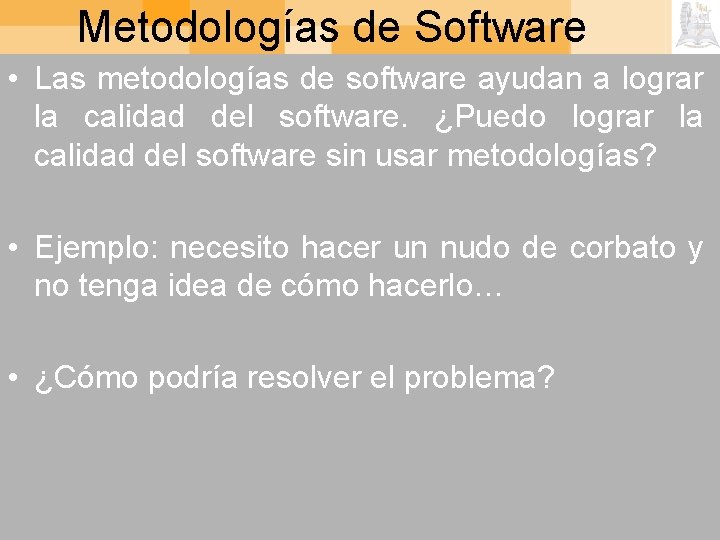 Metodologías de Software

• Las metodologías de software ayudan a lograr la calidad del software. ¿Puedo lograr la calidad del software sin usar metodologías?

• Ejemplo: necesito hacer un nudo de corbato y no tenga idea de cómo hacerlo…

• ¿Cómo podría resolver el problema?